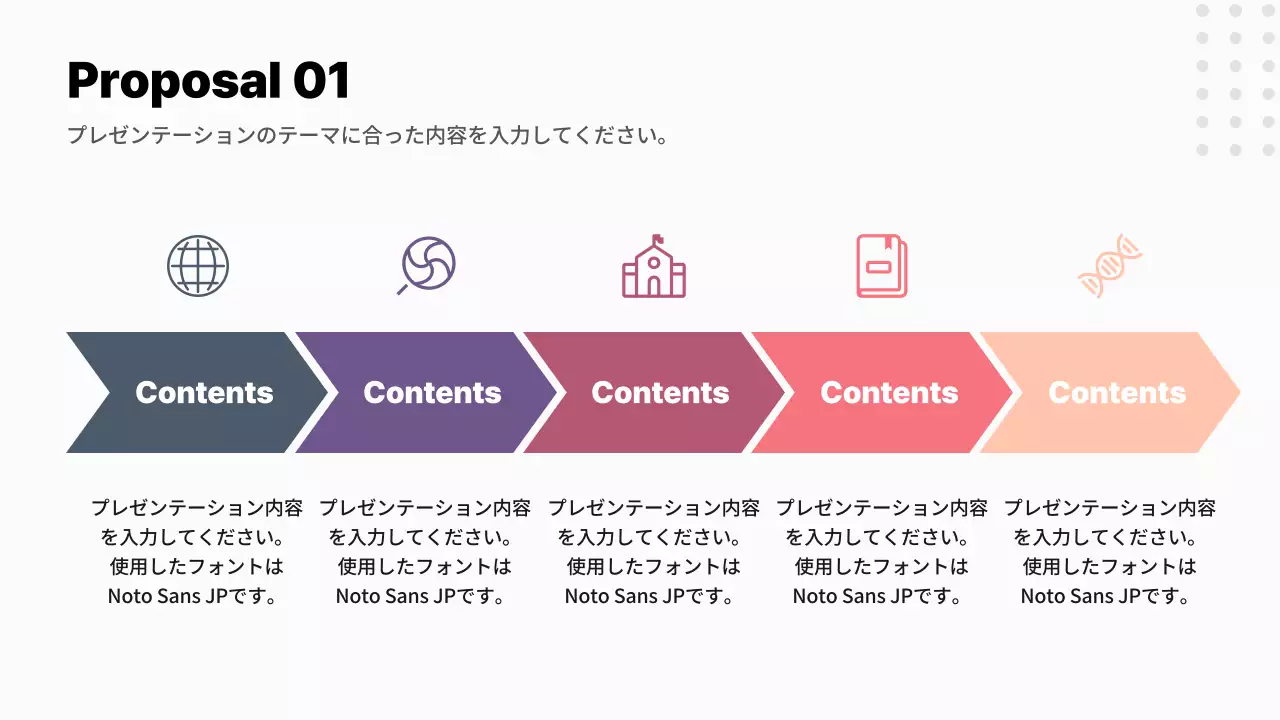 Proposal 01

プレゼンテーションのテーマに合った内容を入力してください。

Contents

Contents

Contents

Contents

Contents

プレゼンテーション内容を入力してください。使用したフォントはNoto Sans JPです。

プレゼンテーション内容を入力してください。使用したフォントはNoto Sans JPです。

プレゼンテーション内容を入力してください。使用したフォントはNoto Sans JPです。

プレゼンテーション内容を入力してください。使用したフォントはNoto Sans JPです。

プレゼンテーション内容を入力してください。使用したフォントはNoto Sans JPです。